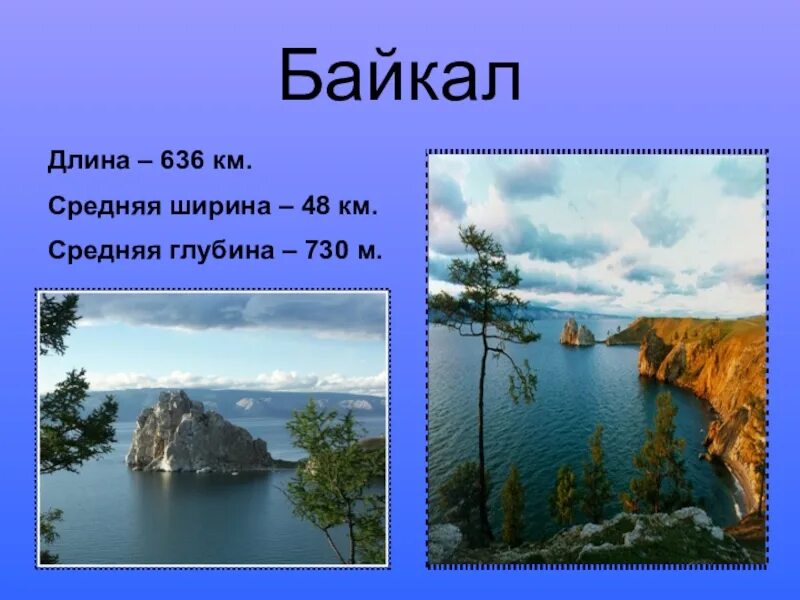 Байкал

Длина – 636 км.

Средняя ширина – 48 км.

Средняя глубина – 730 м.